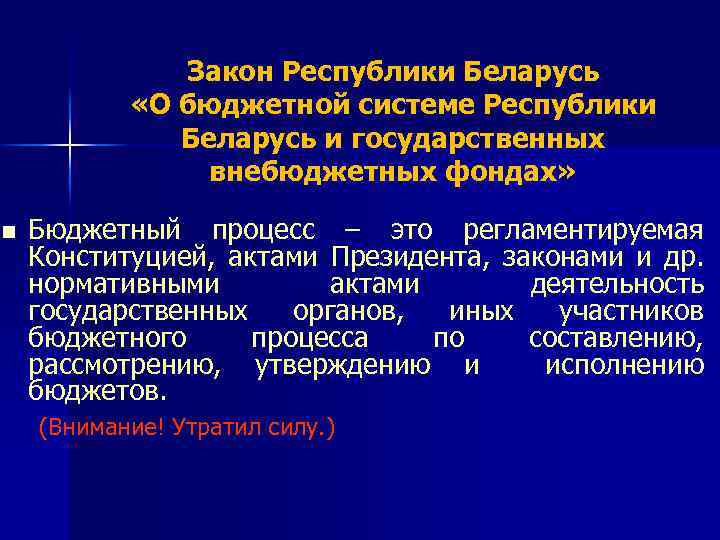 Закон Республики Беларусь «О бюджетной системе Республики Беларусь и государственных внебюджетных фондах»

Бюджетный процесс – это регламентируемая Конституцией, актами Президента, законами и др. нормативными актами деятельность государственных органов, иных участников бюджетного процесса по составлению, рассмотрению, утверждению и исполнению бюджетов.

(Внимание! Утратил силу.)